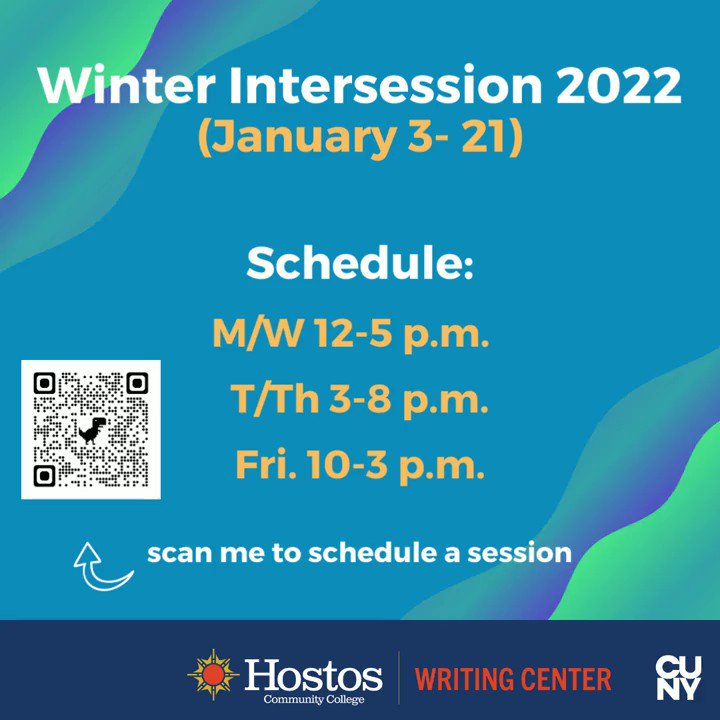 Winter Intersession 2022
(January 3- 21)

Schedule:
M/W 12-5 p.m.
T/Th 3-8 p.m.
Fri. 10-3 p.m.

scan me to schedule a session

Hostos Community College

WRITING CENTER

CUNY